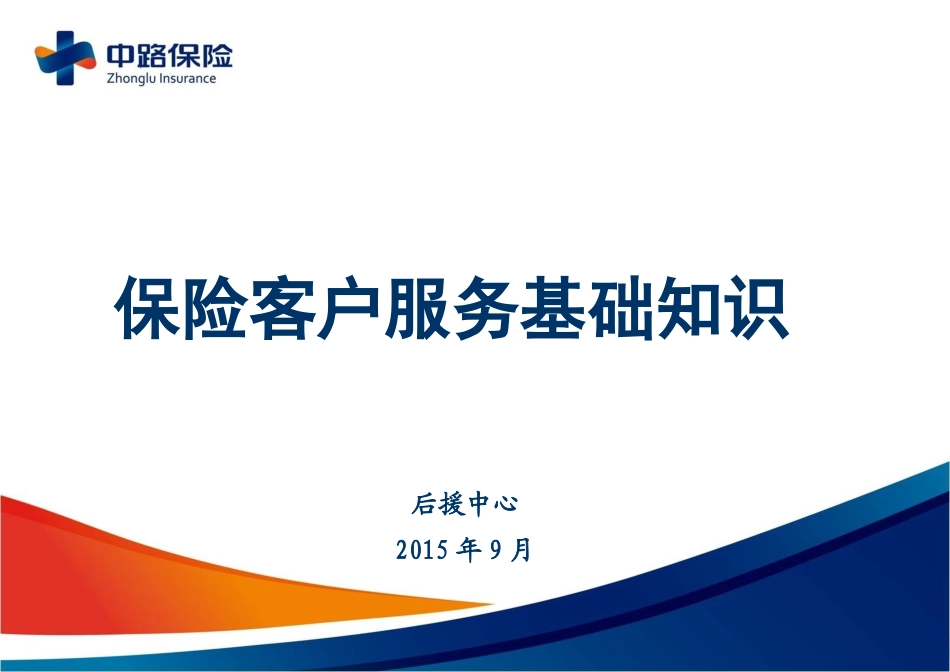 中路保险
Zhonglu Insurance

保险客户服务基础知识

后援中心
2015 年 9 月